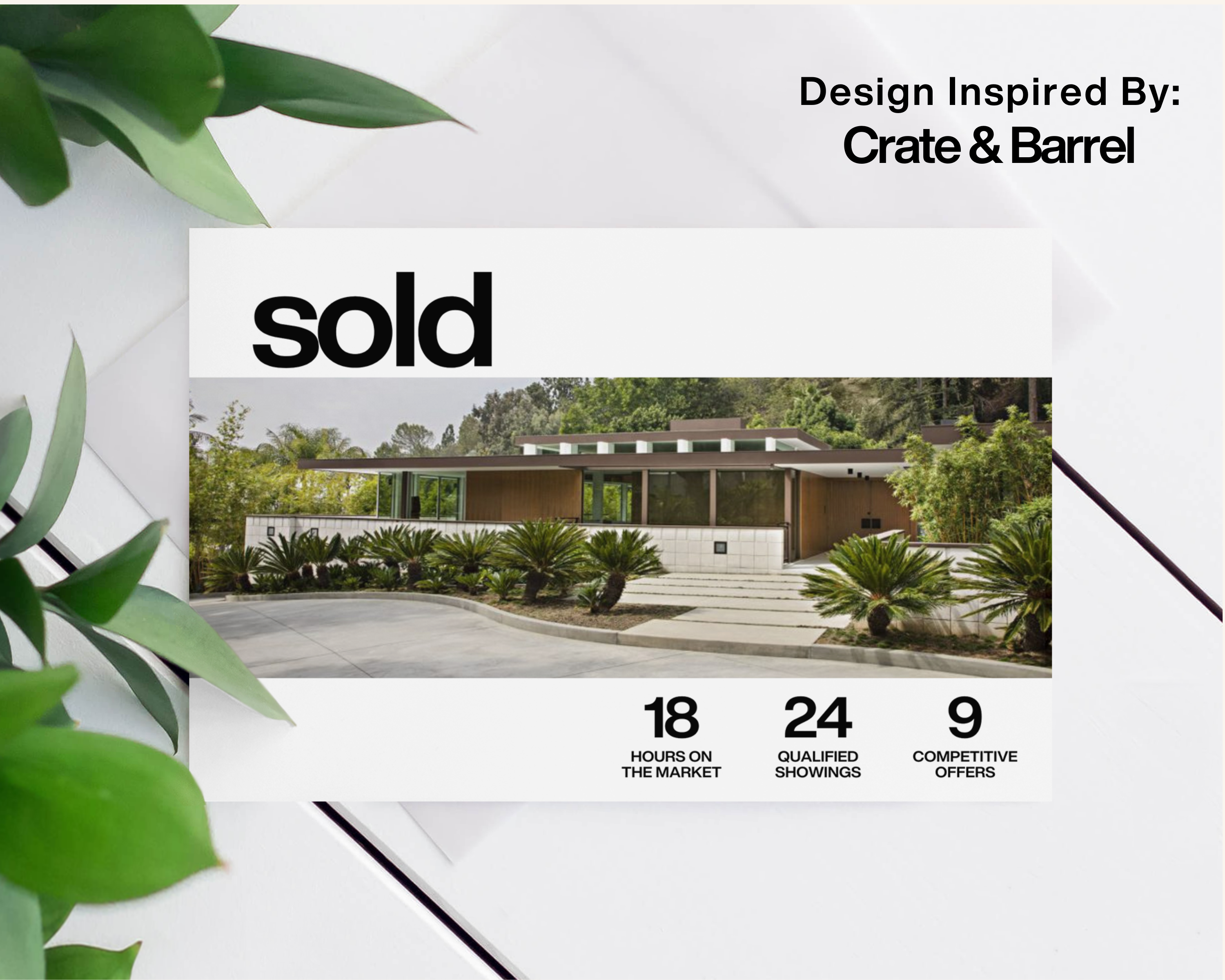 Design Inspired By:
Crate & Barrel

sold

18
HOURS ON THE MARKET

24
QUALIFIED SHOWINGS

9
COMPETITIVE OFFERS